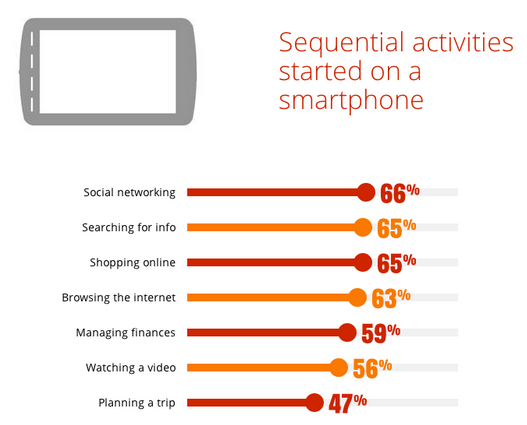 Sequential activities started on a smartphone

Social networking 66%

Searching for info 65%

Shopping online 65%

Browsing the internet 63%

Managing finances 59%

Watching a video 56%

Planning a trip 47%